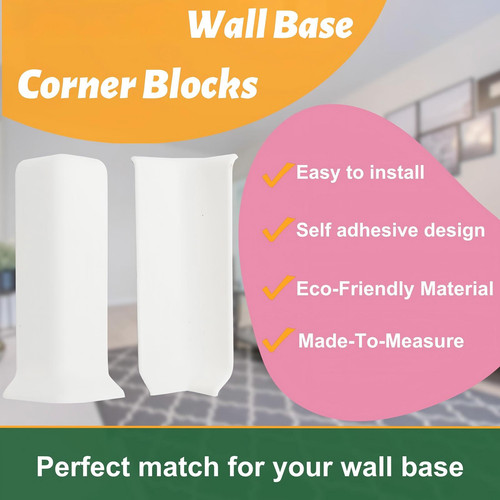 Wall Base
Corner Blocks

Easy to install

Self adhesive design

Eco-Friendly Material

Made-To-Measure

Perfect match for your wall base